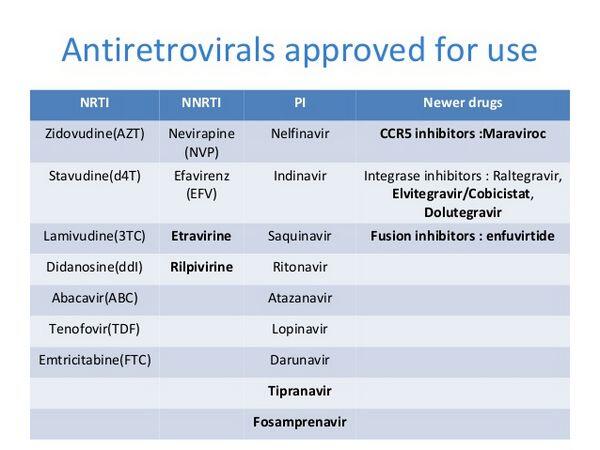 Antiretrovirals approved for use

| NRTI | NNRTI | PI | Newer drugs |
|---|---|---|---|
| Zidovudine(AZT) | Nevirapine (NVP) | Nelfinavir | CCR5 inhibitors :Maraviroc |
| Stavudine(d4T) | Efavirenz (EFV) | Indinavir | Integrase inhibitors : Raltegravir, Elvitegravir/Cobicistat, Dolutegravir |
| Lamivudine(3TC) | Etravirine | Saquinavir | Fusion inhibitors : enfuvirtide |
| Didanosine(ddl) | Rilpivirine | Ritonavir | |
| Abacavir(ABC) | | Atazanavir | |
| Tenofovir(TDF) | | Lopinavir | |
| Emtricitabine(FTC) | | Darunavir | |
| | | Tipranavir | |
| | | Fosamprenavir | |